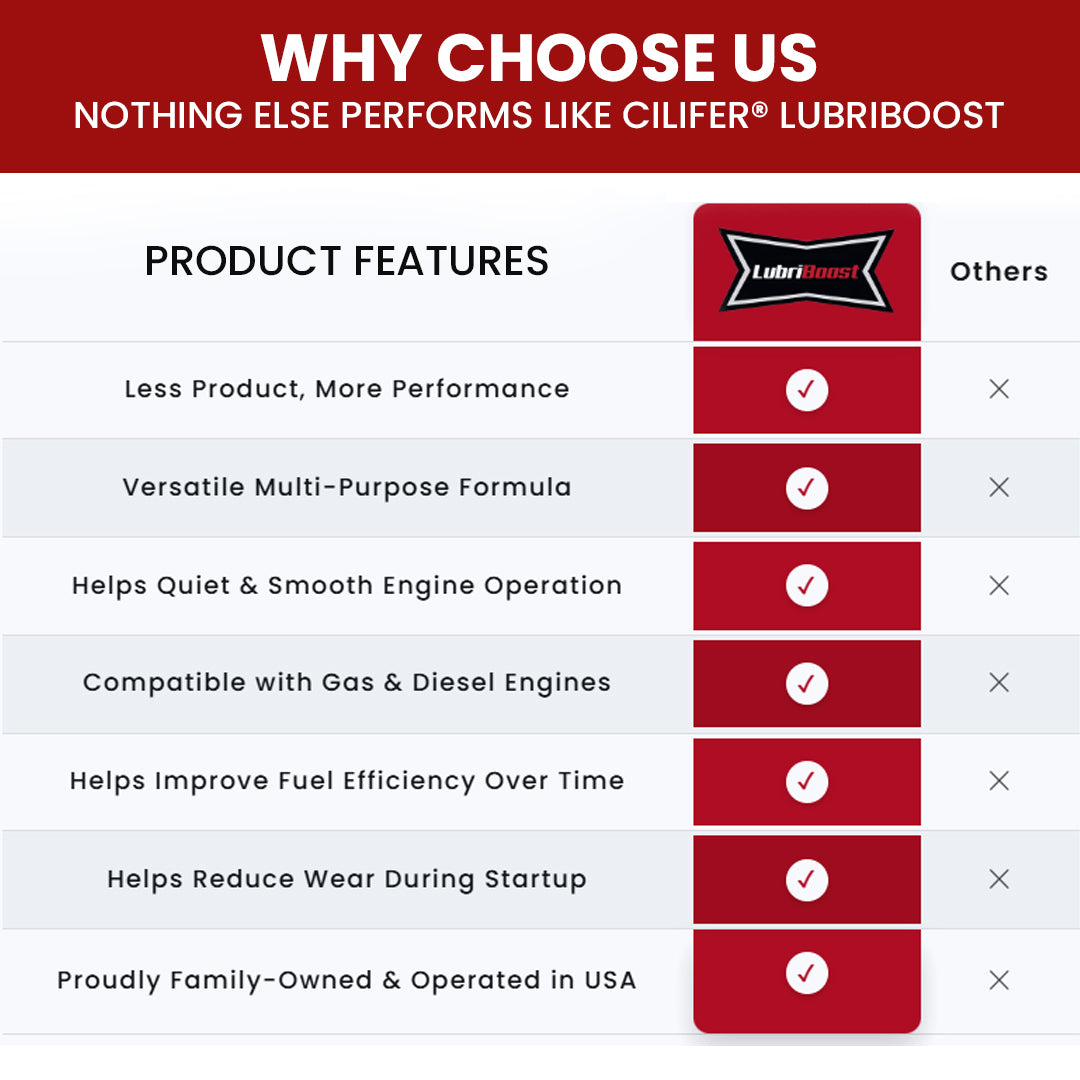 WHY CHOOSE US
NOTHING ELSE PERFORMS LIKE CILIFER® LUBRIBOOST

| PRODUCT FEATURES | LubriBoost | Others |
|---|---|---|
| Less Product, More Performance | ✓ | × |
| Versatile Multi-Purpose Formula | ✓ | × |
| Helps Quiet & Smooth Engine Operation | ✓ | × |
| Compatible with Gas & Diesel Engines | ✓ | × |
| Helps Improve Fuel Efficiency Over Time | ✓ | × |
| Helps Reduce Wear During Startup | ✓ | × |
| Proudly Family-Owned & Operated in USA | ✓ | × |